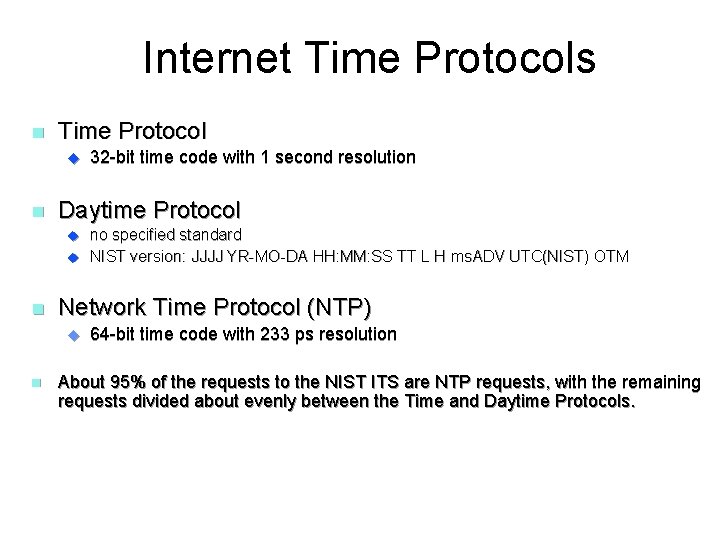 Internet Time Protocols

Time Protocol

32-bit time code with 1 second resolution

Daytime Protocol

no specified standard

NIST version: JJJJ YR-MO-DA HH:MM:SS TT L H msADV UTC(NIST) OTM

Network Time Protocol (NTP)

64-bit time code with 233 ps resolution

About 95% of the requests to the NIST ITS are NTP requests, with the remaining requests divided about evenly between the Time and Daytime Protocols.